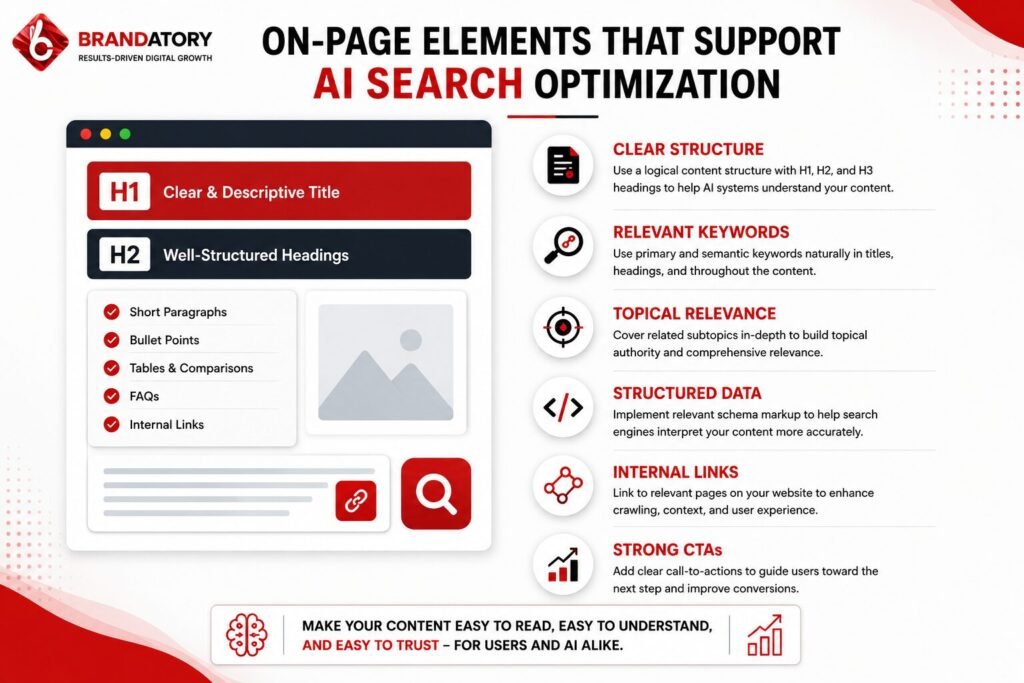 BRANDATORY
RESULTS-DRIVEN DIGITAL GROWTH

ON-PAGE ELEMENTS THAT SUPPORT AI SEARCH OPTIMIZATION

H1 Clear & Descriptive Title

H2 Well-Structured Headings

Short Paragraphs
Bullet Points
Tables & Comparisons
FAQs
Internal Links

CLEAR STRUCTURE
Use a logical content structure with H1, H2, and H3 headings to help AI systems understand your content.

RELEVANT KEYWORDS
Use primary and semantic keywords naturally in titles, headings, and throughout the content.

TOPICAL RELEVANCE
Cover related subtopics in-depth to build topical authority and comprehensive relevance.

STRUCTURED DATA
Implement relevant schema markup to help search engines interpret your content more accurately.

INTERNAL LINKS
Link to relevant pages on your website to enhance crawling, context, and user experience.

STRONG CTAs
Add clear call-to-actions to guide users toward the next step and improve conversions.

MAKE YOUR CONTENT EASY TO READ, EASY TO UNDERSTAND, AND EASY TO TRUST – FOR USERS AND AI ALIKE.